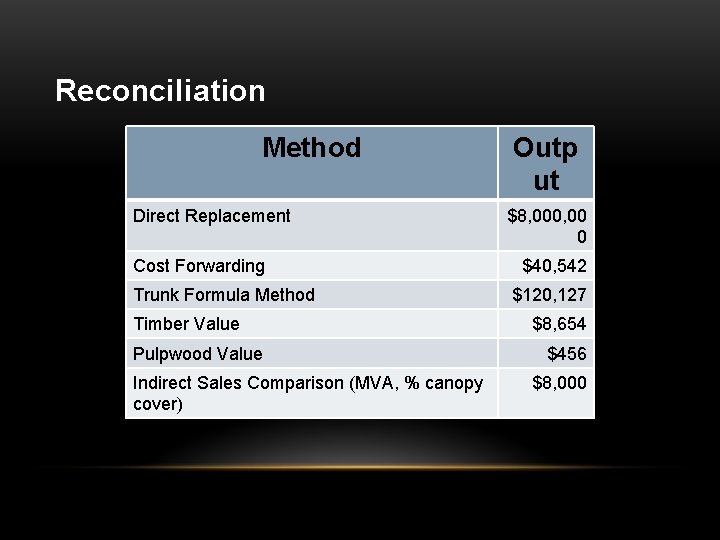 Reconciliation

| Method | Output |
|---|---|
| Direct Replacement | $8,000,000 |
| Cost Forwarding | $40,542 |
| Trunk Formula Method | $120,127 |
| Timber Value | $8,654 |
| Pulpwood Value | $456 |
| Indirect Sales Comparison (MVA, % canopy cover) | $8,000 |